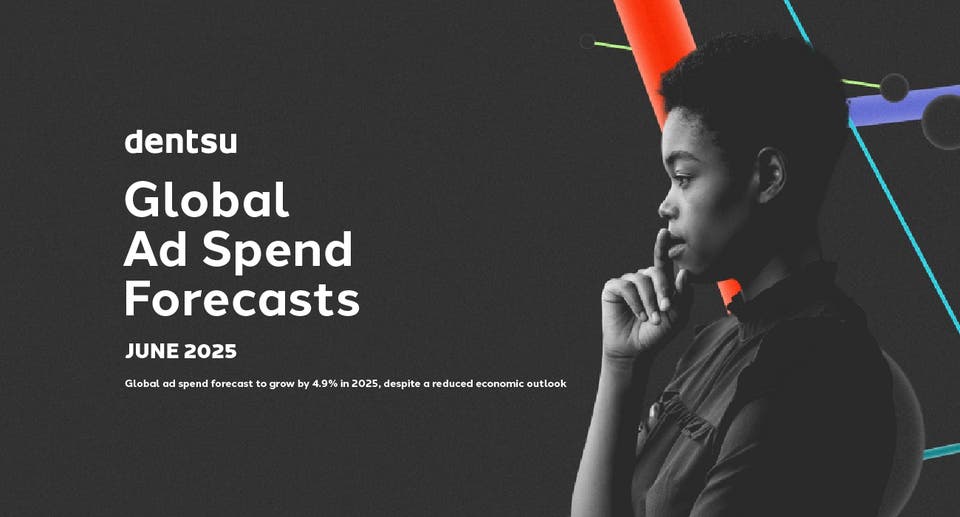 dentsu

Global Ad Spend Forecasts

JUNE 2025

Global ad spend forecast to grow by 4.9% in 2025, despite a reduced economic outlook